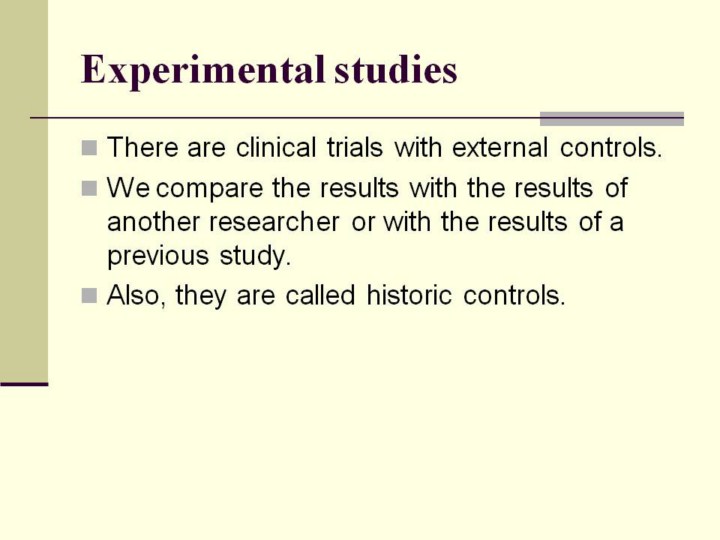 Experimental studies

- There are clinical trials with external controls.
- We compare the results with the results of another researcher or with the results of a previous study.
- Also, they are called historic controls.